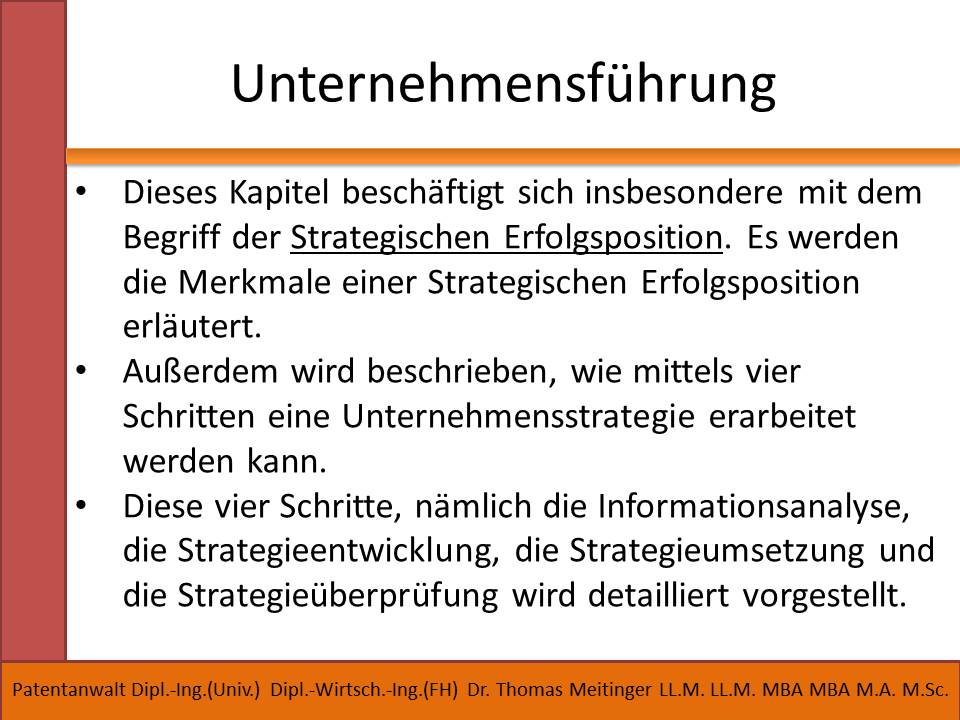 Unternehmensführung

• Dieses Kapitel beschäftigt sich insbesondere mit dem Begriff der Strategischen Erfolgsposition. Es werden die Merkmale einer Strategischen Erfolgsposition erläutert.
• Außerdem wird beschrieben, wie mittels vier Schritten eine Unternehmensstrategie erarbeitet werden kann.
• Diese vier Schritte, nämlich die Informationsanalyse, die Strategieentwicklung, die Strategieumsetzung und die Strategieüberprüfung wird detailliert vorgestellt.

Patentanwalt Dipl.-Ing.(Univ.) Dipl.-Wirtsch.-Ing.(FH) Dr. Thomas Meitinger LL.M. LL.M. MBA MBA M.A. M.Sc.